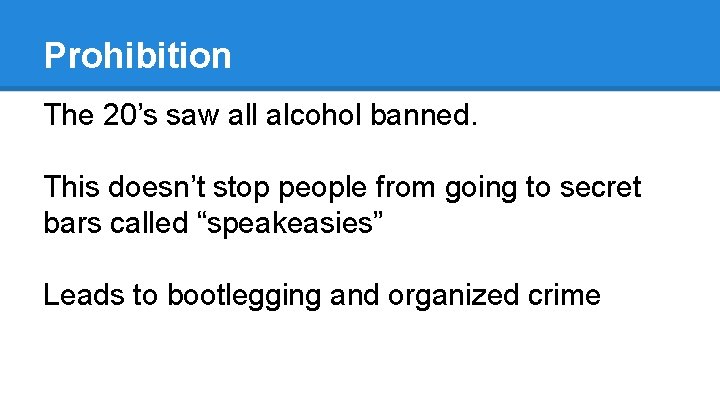 Prohibition

The 20’s saw all alcohol banned.

This doesn’t stop people from going to secret bars called “speakeasies”

Leads to bootlegging and organized crime